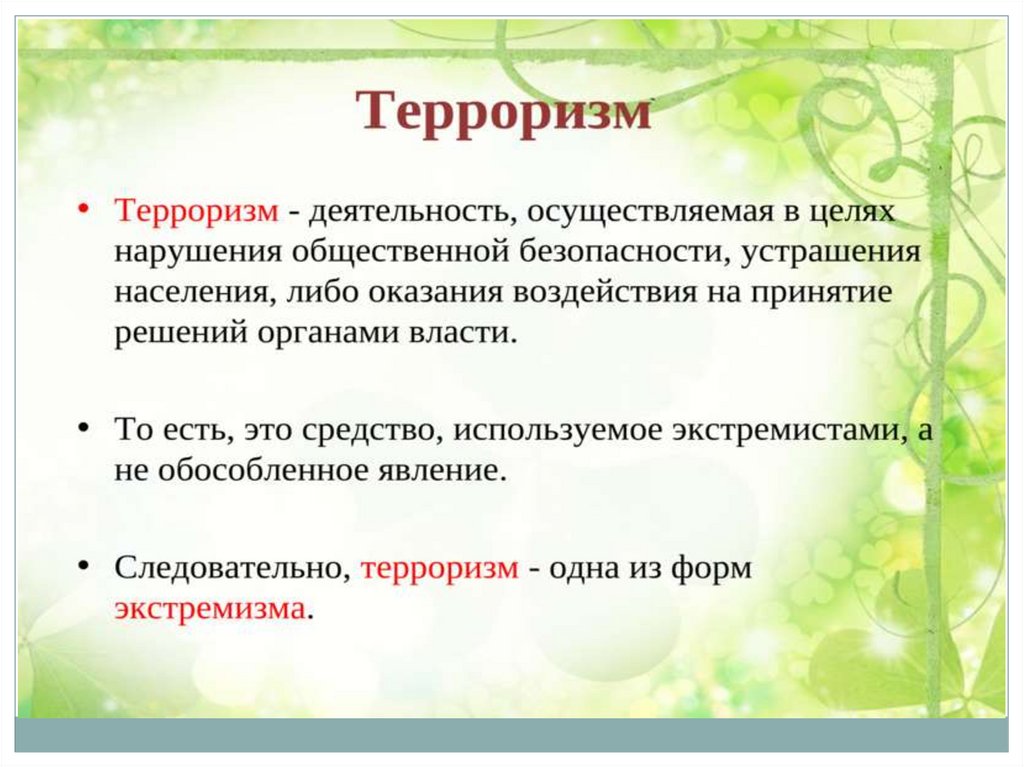 Терроризм

• Терроризм - деятельность, осуществляемая в целях нарушения общественной безопасности, устрашения населения, либо оказания воздействия на принятие решений органами власти.

• То есть, это средство, используемое экстремистами, а не обособленное явление.

• Следовательно, терроризм - одна из форм экстремизма.